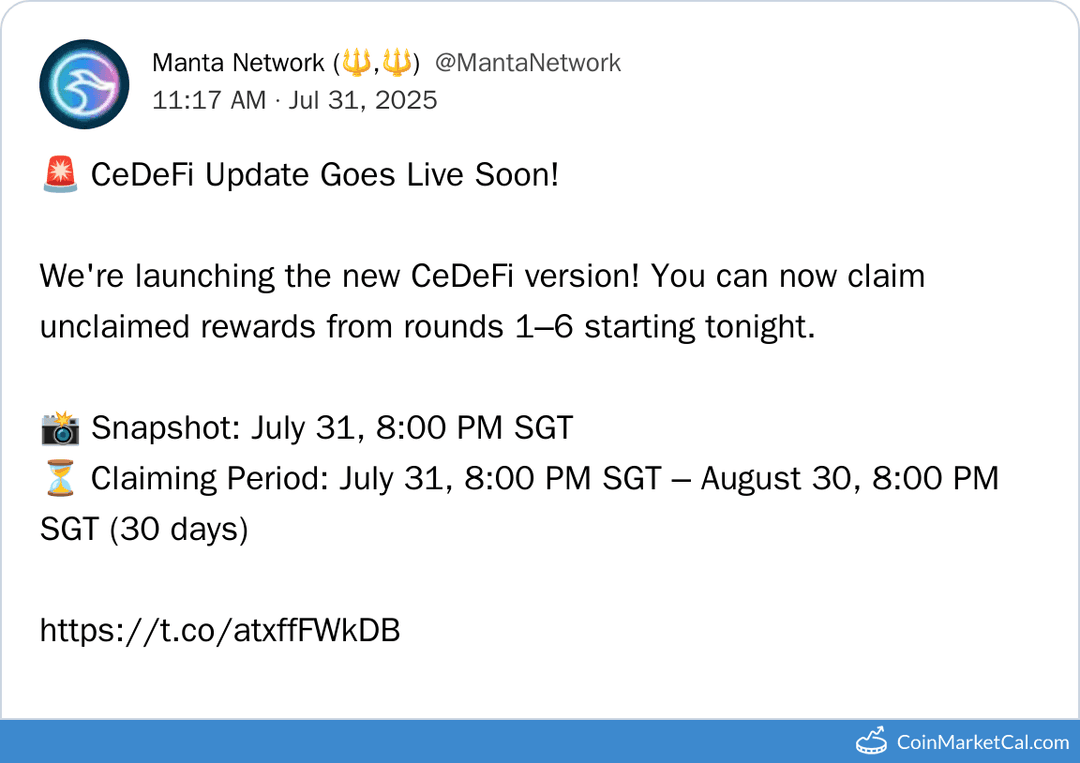 Manta Network (🔱,🔱) @MantaNetwork
11:17 AM · Jul 31, 2025

🚨 CeDeFi Update Goes Live Soon!

We're launching the new CeDeFi version! You can now claim unclaimed rewards from rounds 1–6 starting tonight.

📸 Snapshot: July 31, 8:00 PM SGT
⏳ Claiming Period: July 31, 8:00 PM SGT – August 30, 8:00 PM SGT (30 days)

https://t.co/atxffFWkDB

CoinMarketCal.com